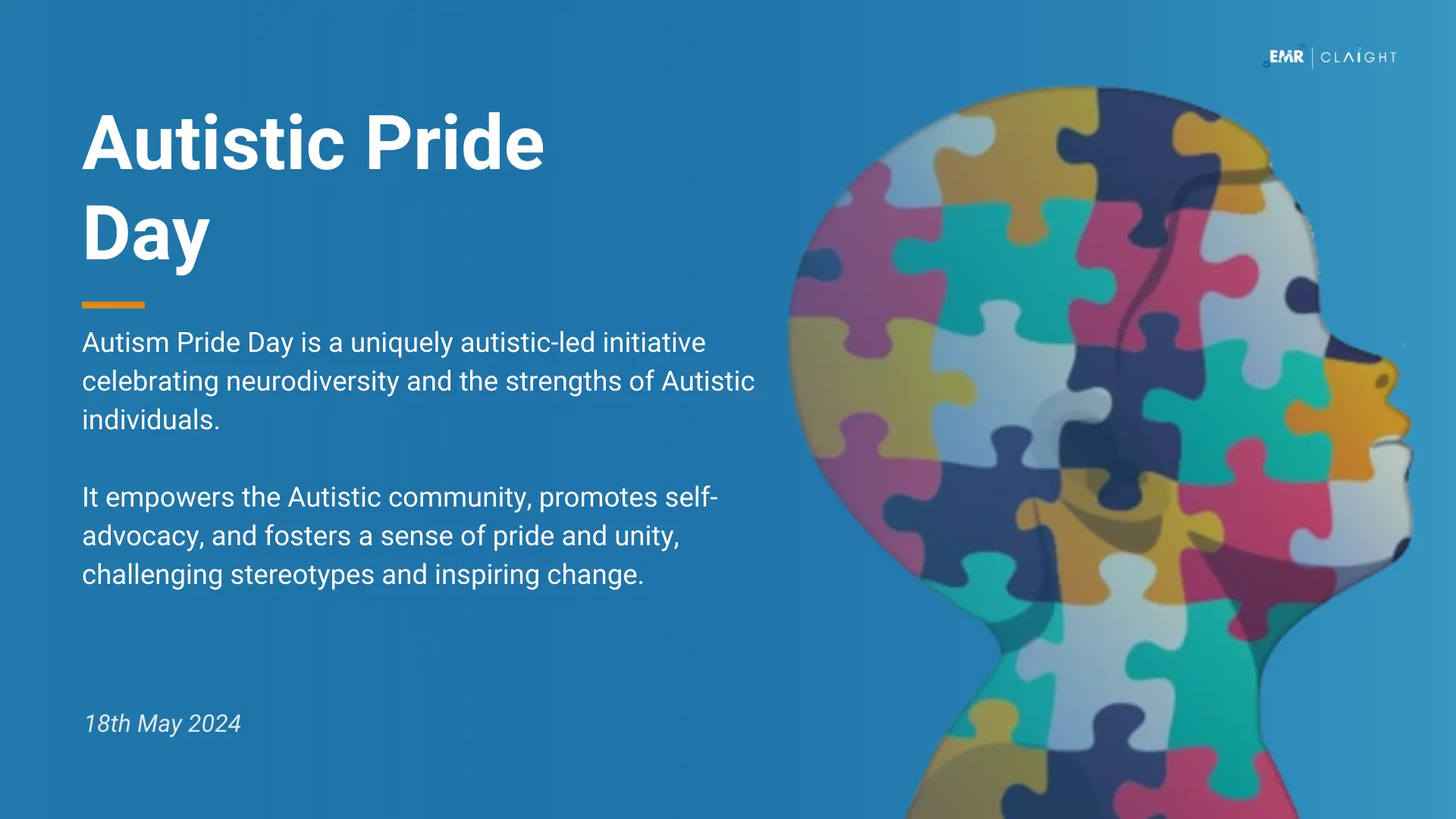 EMR | CLAIGHT

Autistic Pride Day

Autism Pride Day is a uniquely autistic-led initiative celebrating neurodiversity and the strengths of Autistic individuals.

It empowers the Autistic community, promotes self-advocacy, and fosters a sense of pride and unity, challenging stereotypes and inspiring change.

18th May 2024